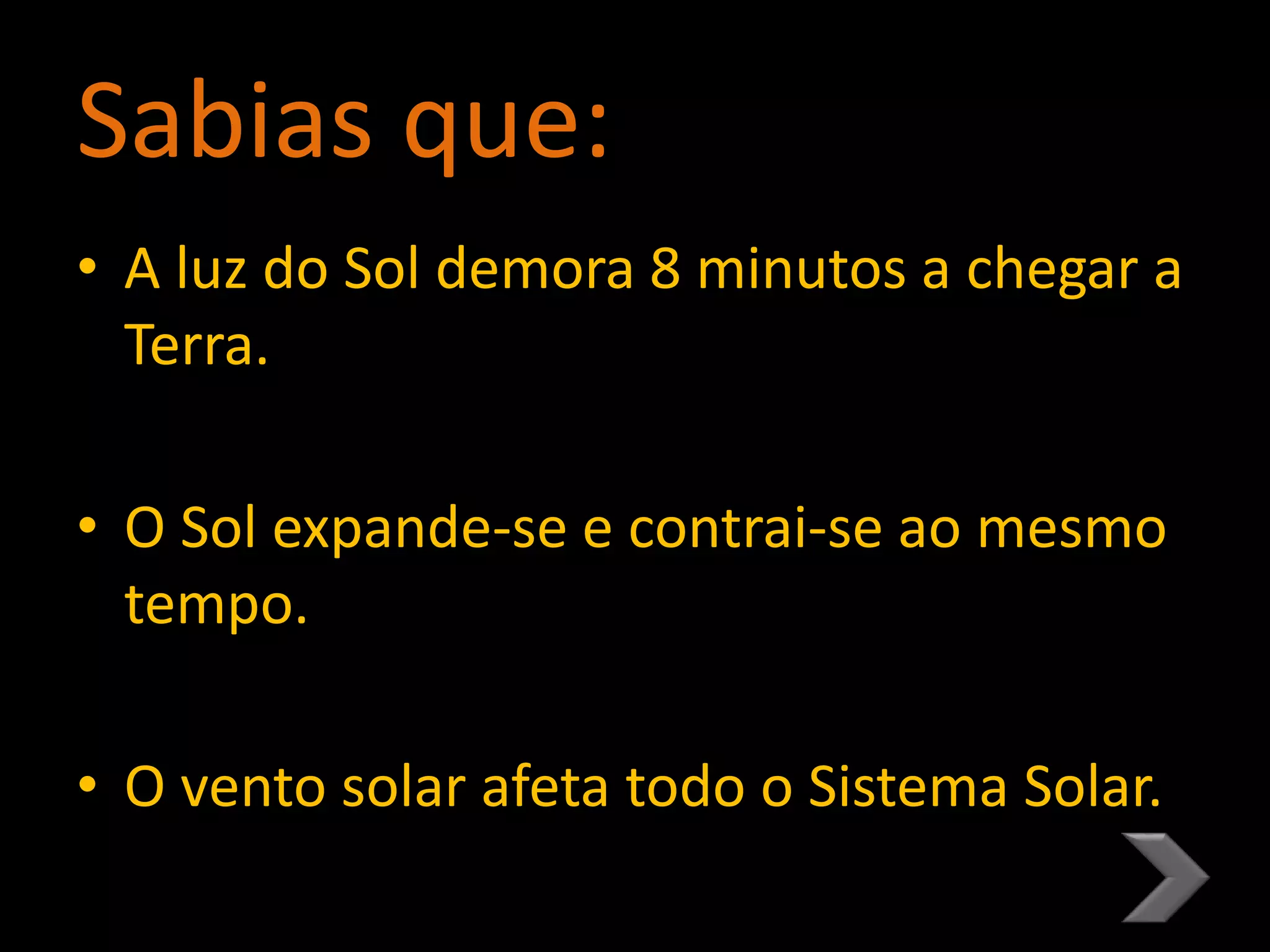 Sabias que:

• A luz do Sol demora 8 minutos a chegar a Terra.

• O Sol expande-se e contrai-se ao mesmo tempo.

• O vento solar afeta todo o Sistema Solar.